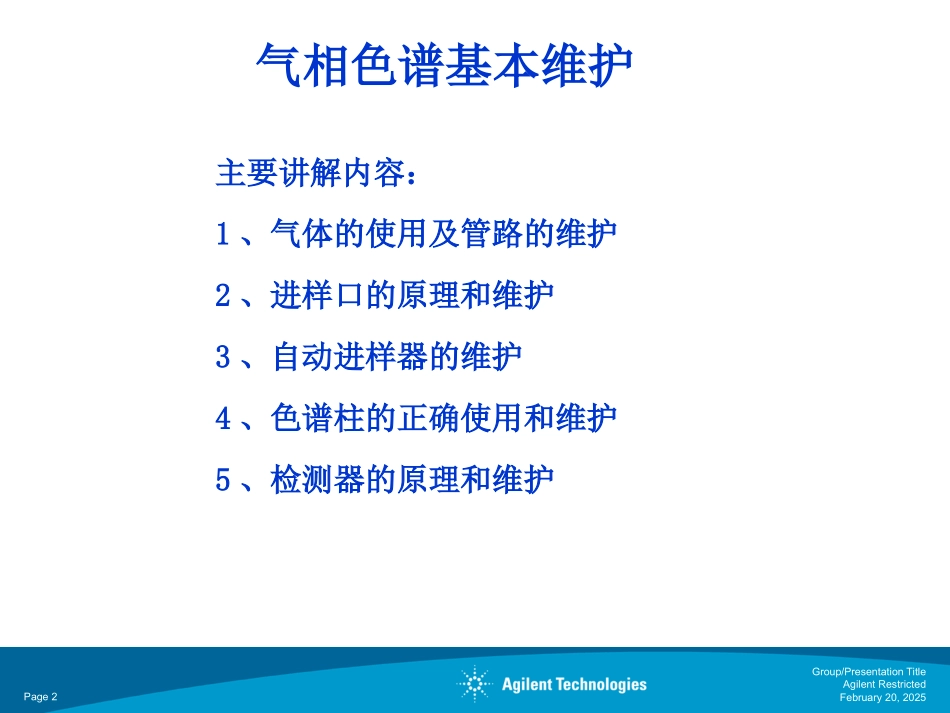 气相色谱基本维护

主要讲解内容：

1、气体的使用及管路的维护

2、进样口的原理和维护

3、自动进样器的维护

4、色谱柱的正确使用和维护

5、检测器的原理和维护

Page 2

Agilent Technologies

Group/Presentation Title
Agilent Restricted
February 20, 2025